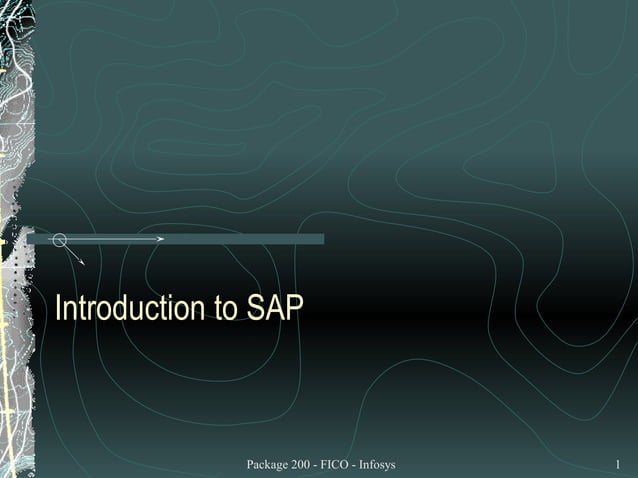 Introduction to SAP

Package 200 - FICO - Infosys

1